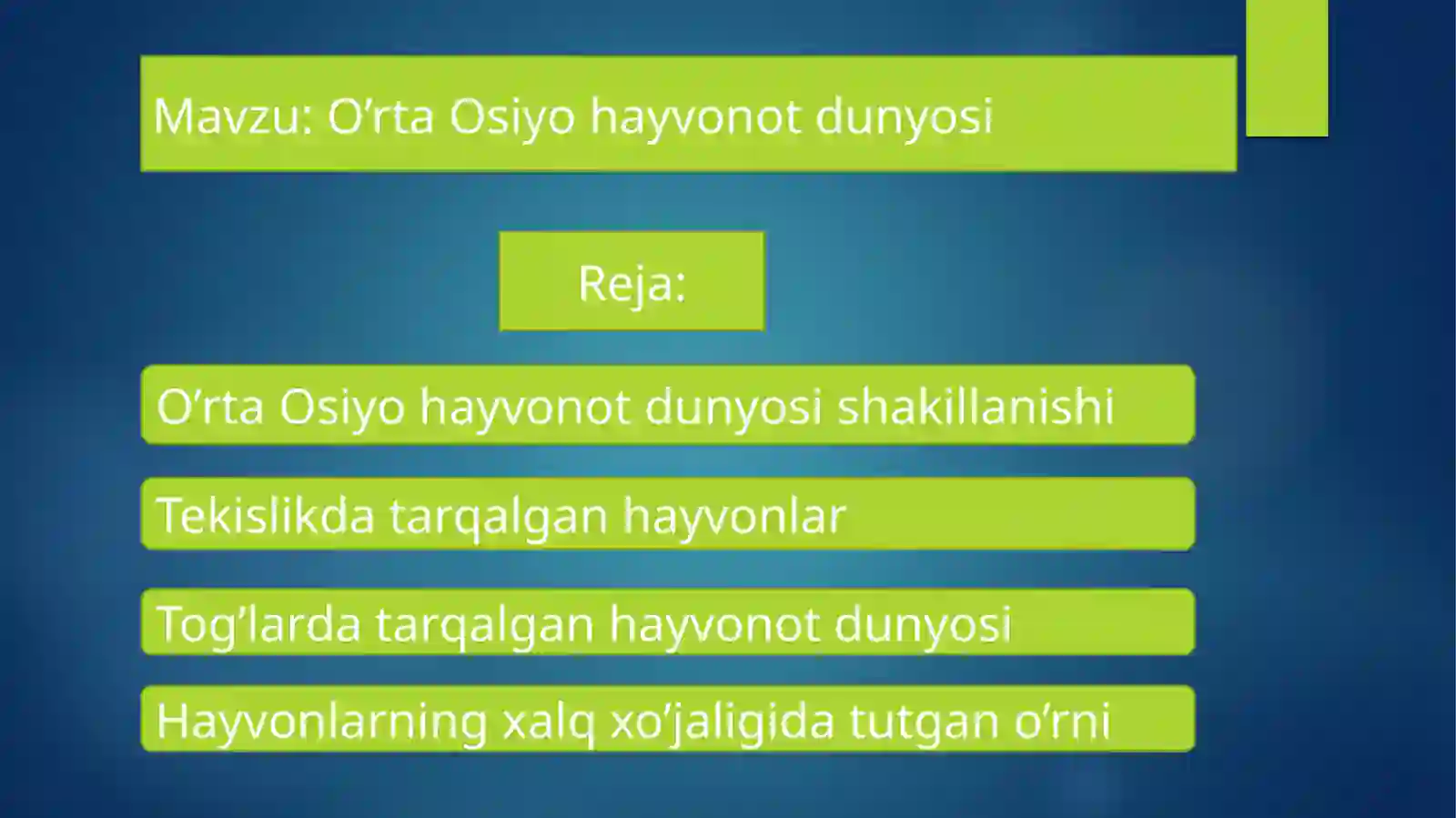 Mavzu: O’rta Osiyo hayvonot dunyosi

Reja:

O’rta Osiyo hayvonot dunyosi shakillanishi

Tekislikda tarqalgan hayvonlar

Tog’larda tarqalgan hayvonot dunyosi

Hayvonlarning xalq xo’jaligida tutgan o’rni